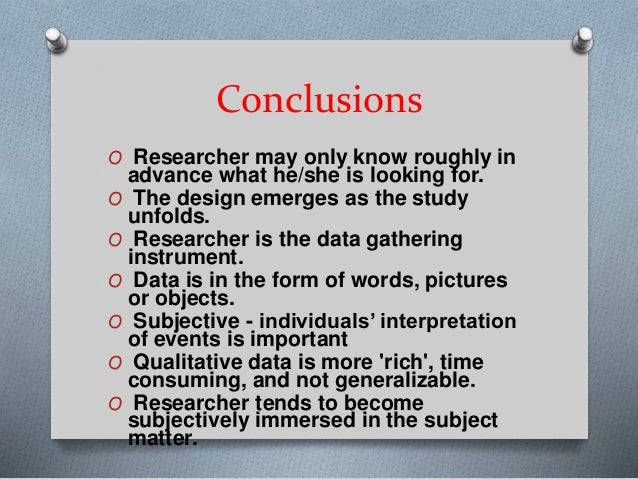 Conclusions

O Researcher may only know roughly in advance what he/she is looking for.

O The design emerges as the study unfolds.

O Researcher is the data gathering instrument.

O Data is in the form of words, pictures or objects.

O Subjective - individuals' interpretation of events is important

O Qualitative data is more 'rich', time consuming, and not generalizable.

O Researcher tends to become subjectively immersed in the subject matter.